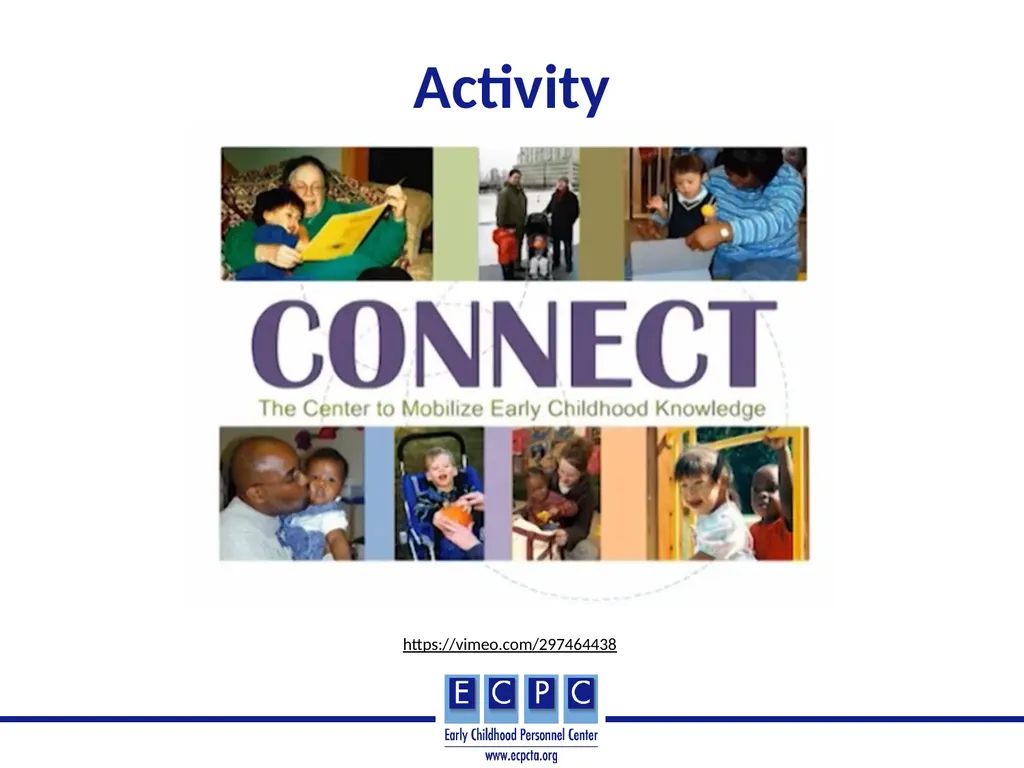 Activity

CONNECT
The Center to Mobilize Early Childhood Knowledge

https://vimeo.com/297464438

E C P C
Early Childhood Personnel Center
www.ecpcta.org